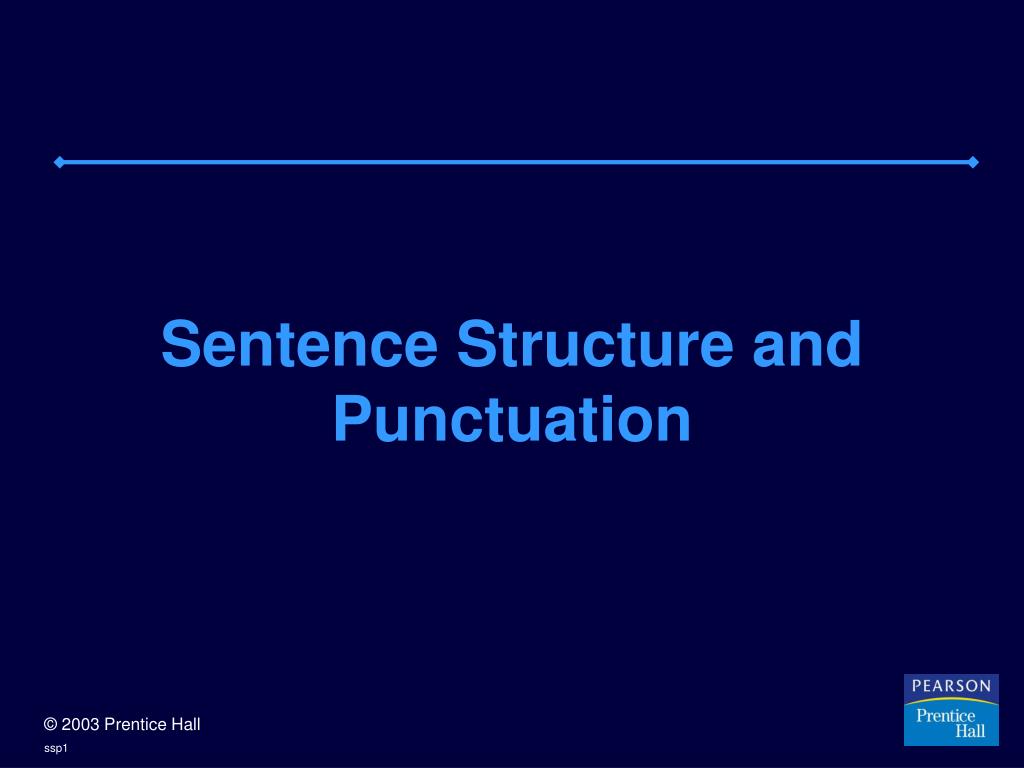 Sentence Structure and Punctuation

© 2003 Prentice Hall

ssp1

PEARSON
Prentice Hall